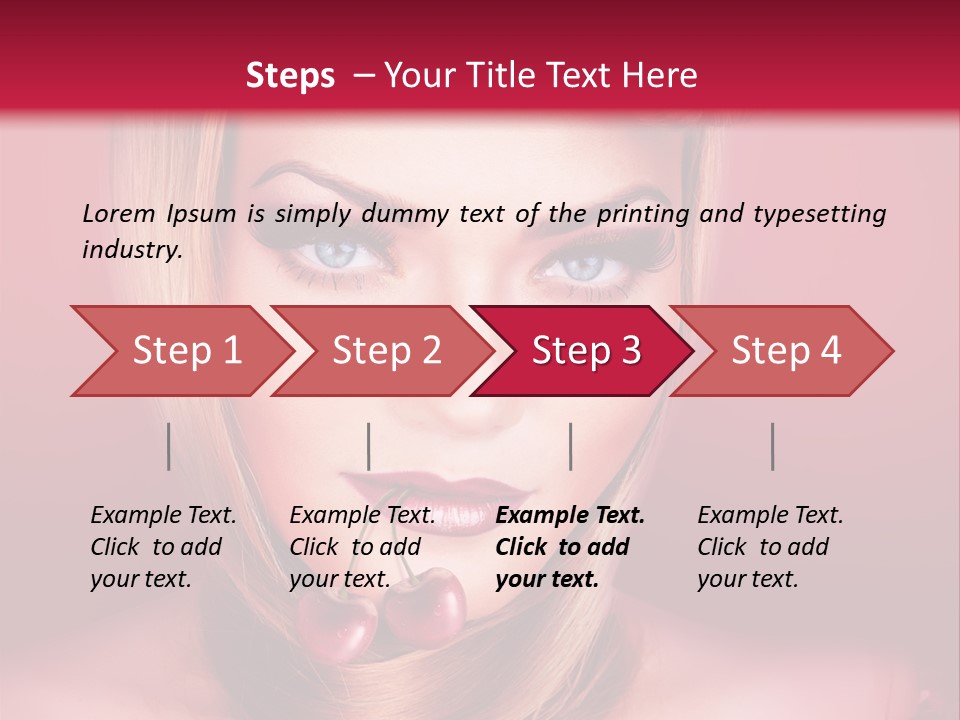 Steps – Your Title Text Here

Lorem Ipsum is simply dummy text of the printing and typesetting industry.

Step 1

Step 2

Step 3

Step 4

Example Text. Click to add your text.

Example Text. Click to add your text.

Example Text. Click to add your text.

Example Text. Click to add your text.